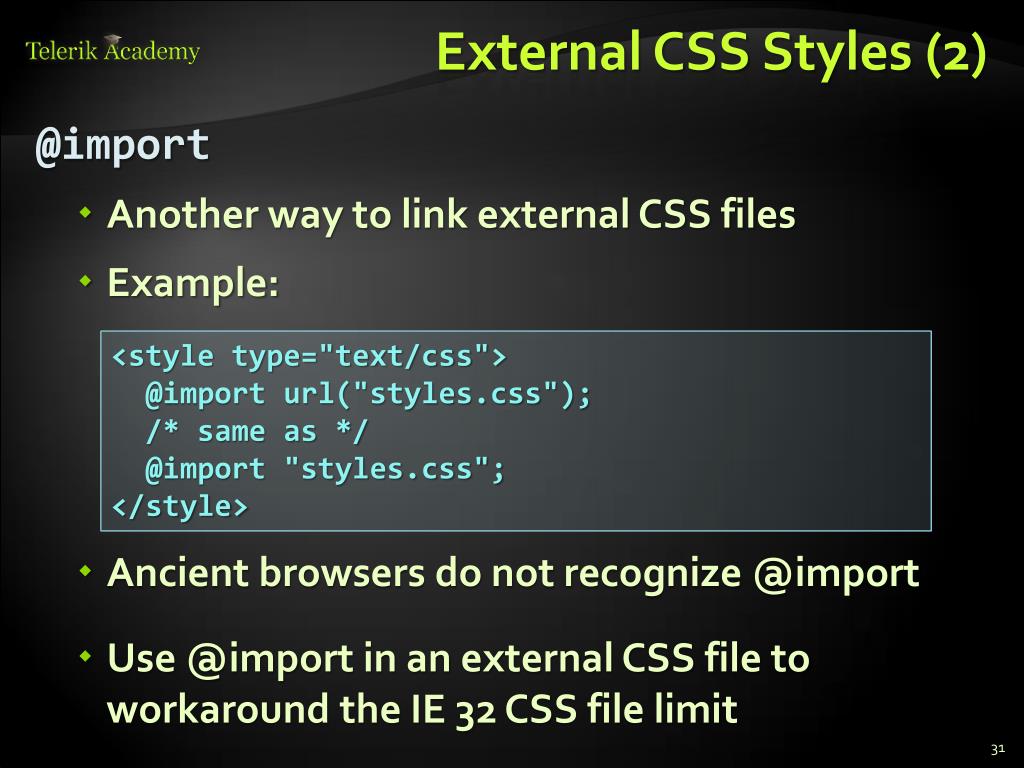 Telerik Academy

External CSS Styles (2)

@import

Another way to link external CSS files

Example:

<style type="text/css">
  @import url("styles.css");
  /* same as */
  @import "styles.css";
</style>

Ancient browsers do not recognize @import

Use @import in an external CSS file to workaround the IE 32 CSS file limit

31